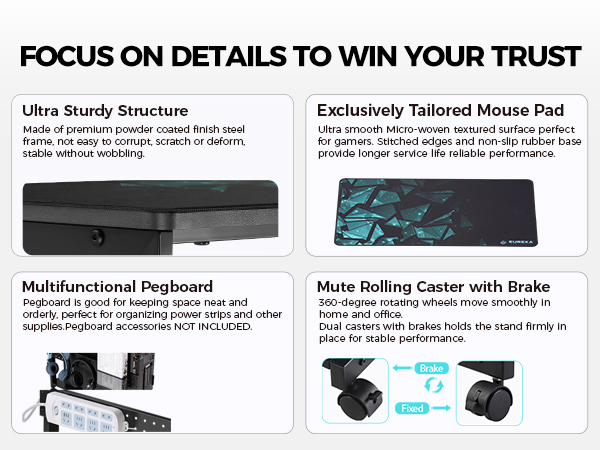 FOCUS ON DETAILS TO WIN YOUR TRUST

Ultra Sturdy Structure
Made of premium powder coated finish steel frame, not easy to corrupt, scratch or deform, stable without wobbling.

Exclusively Tailored Mouse Pad
Ultra smooth Micro-woven textured surface perfect for gamers. Stitched edges and non-slip rubber base provide longer service life reliable performance.

EUREKA

Multifunctional Pegboard
Pegboard is good for keeping space neat and orderly, perfect for organizing power strips and other supplies.Pegboard accessories NOT INCLUDED.

Mute Rolling Caster with Brake
360-degree rotating wheels move smoothly in home and office.
Dual casters with brakes holds the stand firmly in place for stable performance.

Brake
Fixed